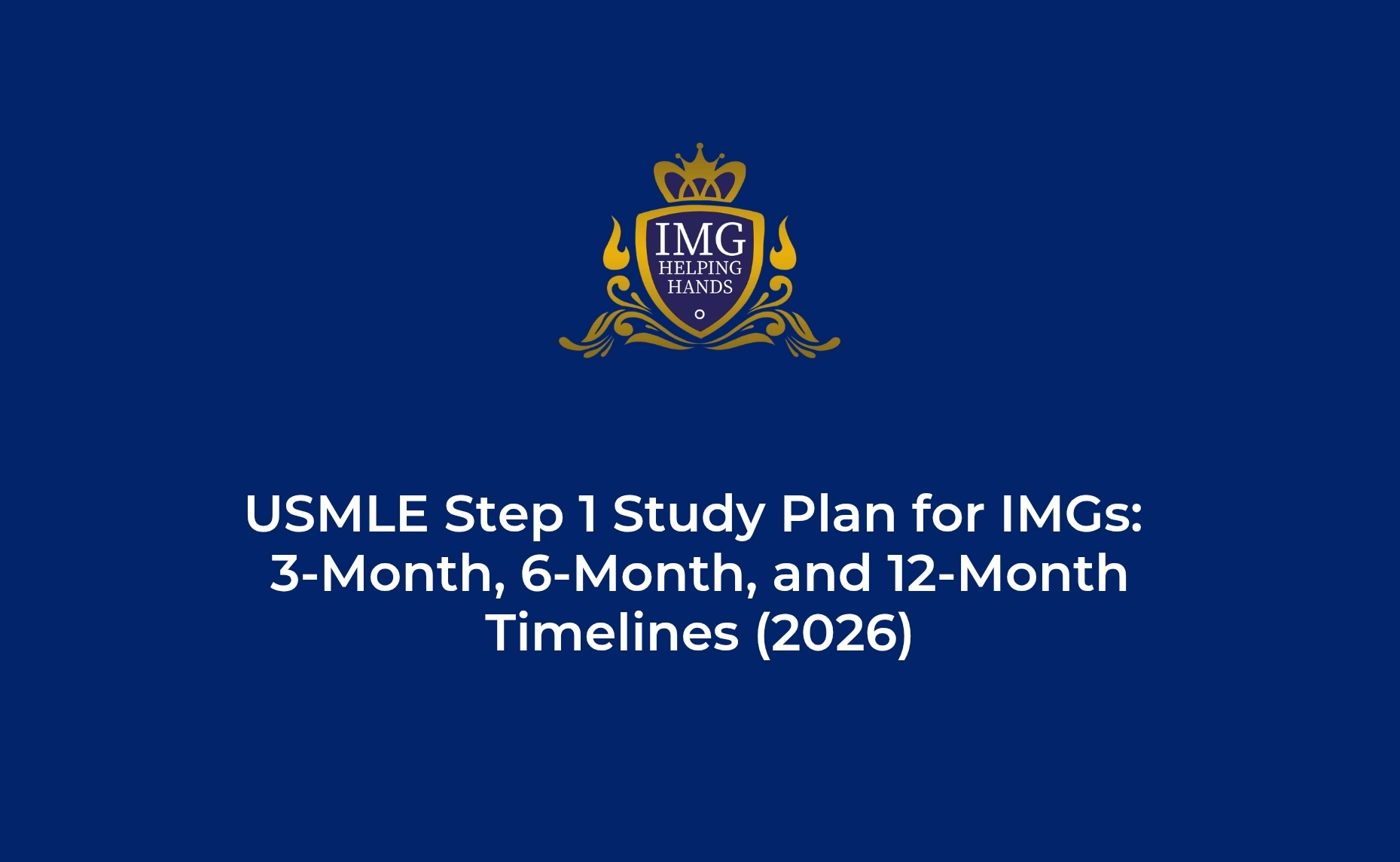 IMG
HELPING
HANDS

USMLE Step 1 Study Plan for IMGs: 3-Month, 6-Month, and 12-Month Timelines (2026)